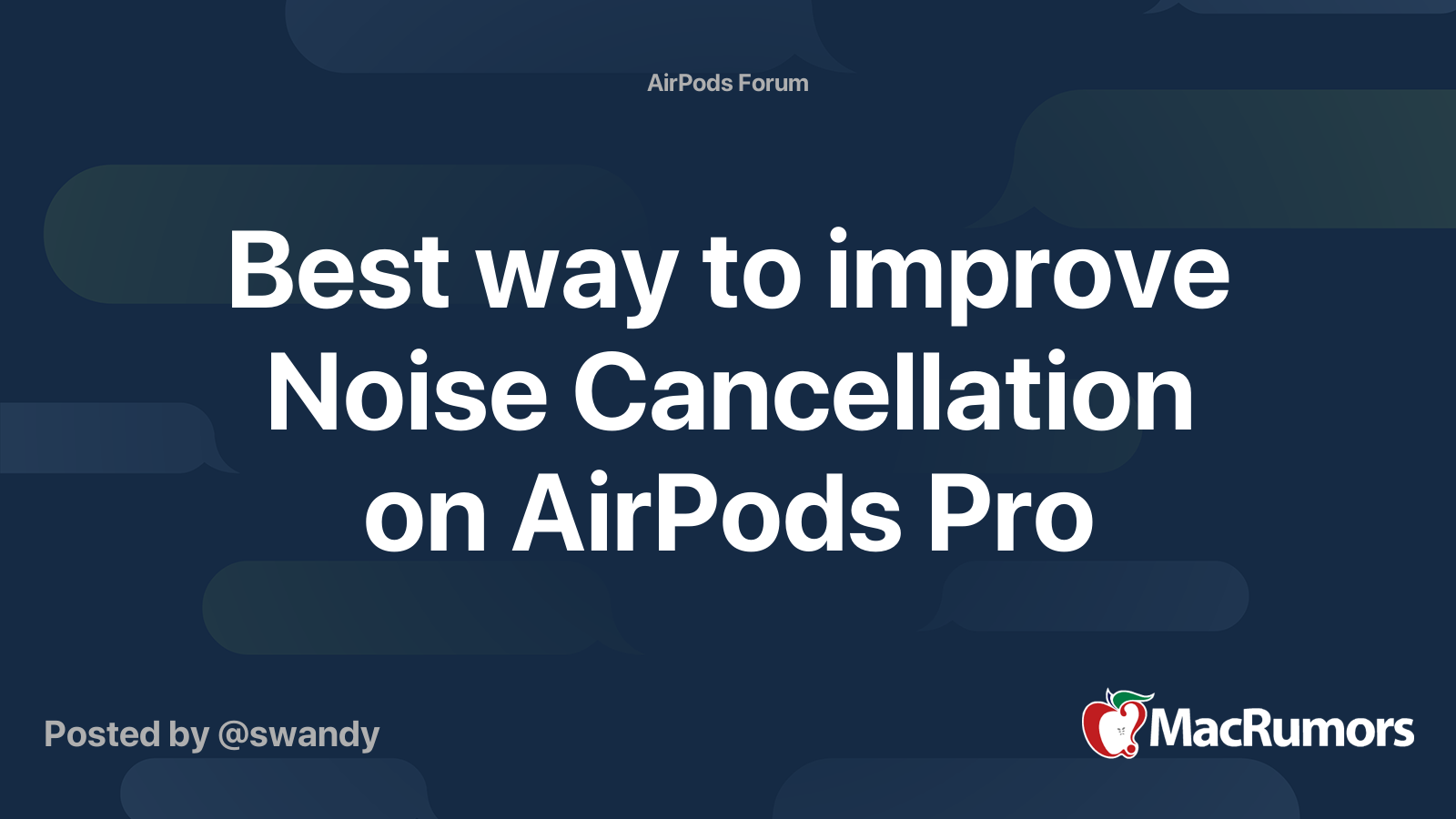 AirPods Forum

Best way to improve Noise Cancellation on AirPods Pro

Posted by @swandy

MacRumors